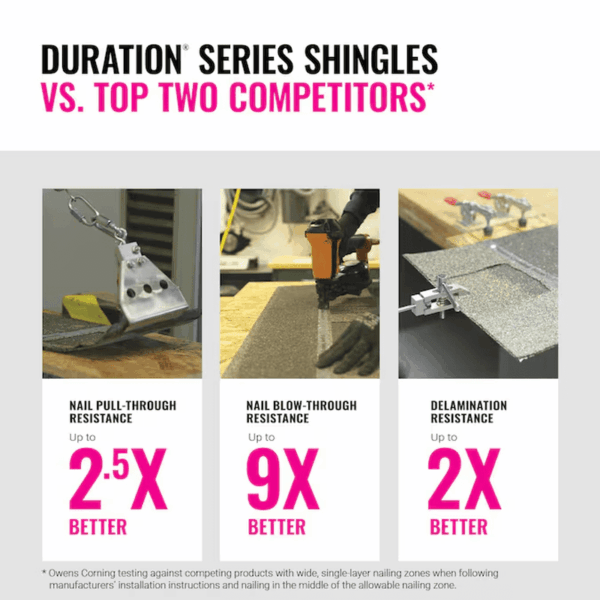 DURATION® SERIES SHINGLES
VS. TOP TWO COMPETITORS*

NAIL PULL-THROUGH RESISTANCE
Up to
2.5X
BETTER

NAIL BLOW-THROUGH RESISTANCE
Up to
9X
BETTER

DELAMINATION RESISTANCE
Up to
2X
BETTER

* Owens Corning testing against competing products with wide, single-layer nailing zones when following manufacturers' installation instructions and nailing in the middle of the allowable nailing zone.